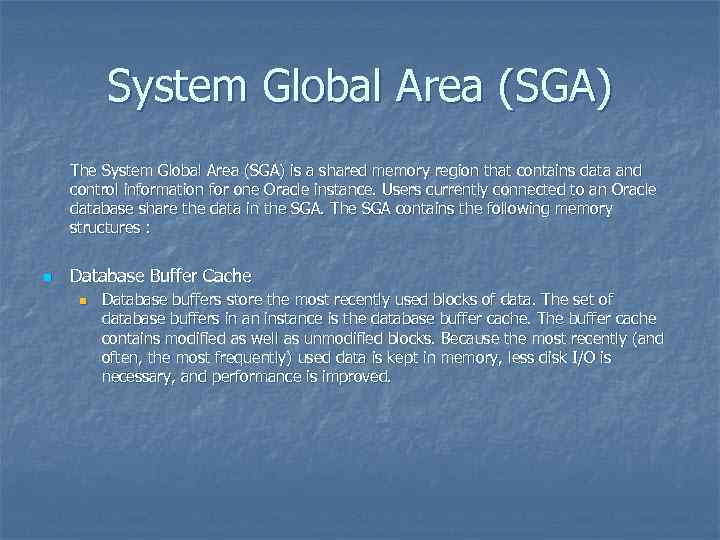 System Global Area (SGA)

The System Global Area (SGA) is a shared memory region that contains data and control information for one Oracle instance. Users currently connected to an Oracle database share the data in the SGA. The SGA contains the following memory structures :

Database Buffer Cache

Database buffers store the most recently used blocks of data. The set of database buffers in an instance is the database buffer cache. The buffer cache contains modified as well as unmodified blocks. Because the most recently (and often, the most frequently) used data is kept in memory, less disk I/O is necessary, and performance is improved.